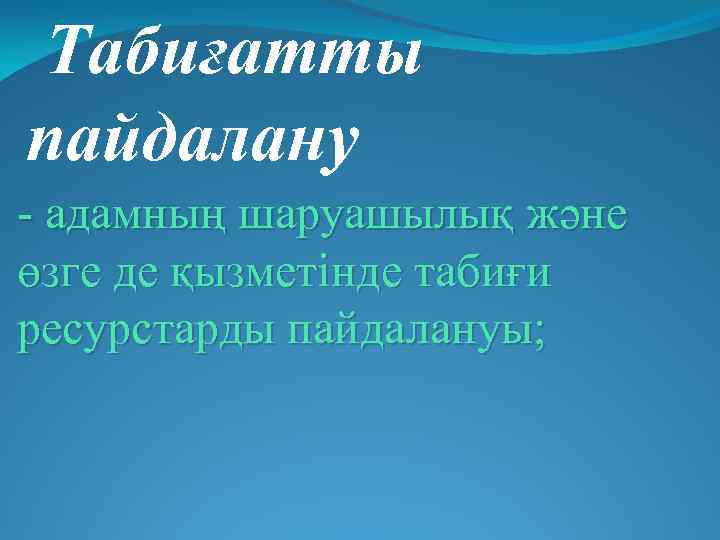 Табиғатты пайдалану

- адамның шаруашылық және өзге де қызметінде табиғи ресурстарды пайдалануы;